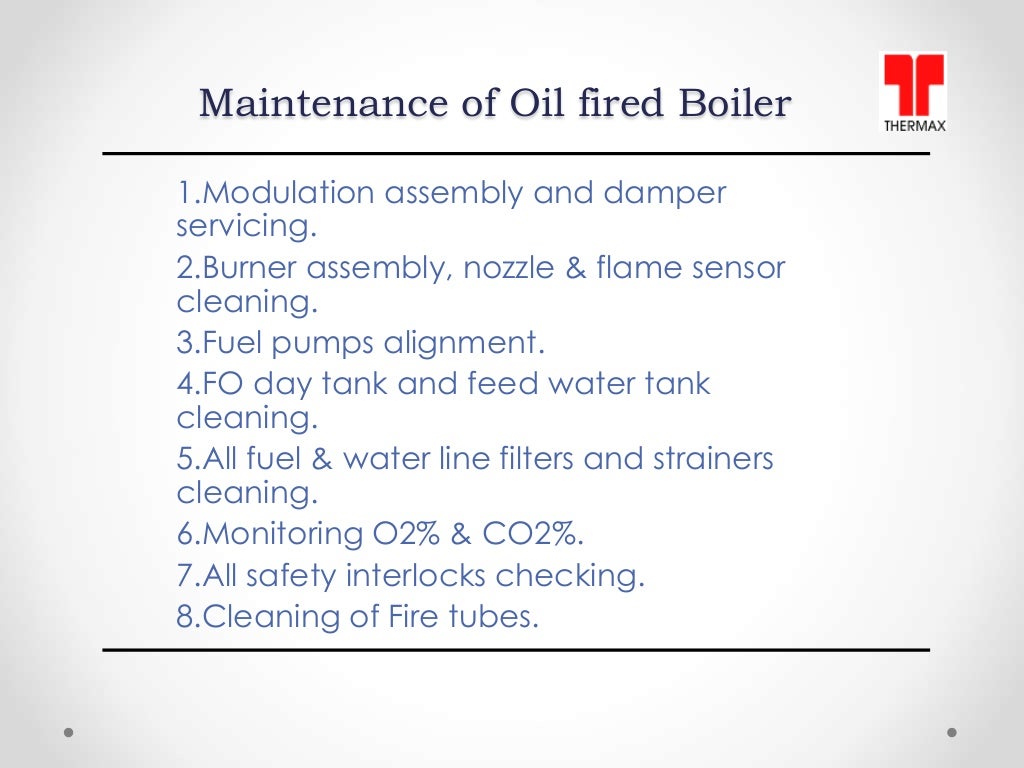 Maintenance of Oil fired Boiler

THERMAX

1.Modulation assembly and damper servicing.

2.Burner assembly, nozzle & flame sensor cleaning.

3.Fuel pumps alignment.

4.FO day tank and feed water tank cleaning.

5.All fuel & water line filters and strainers cleaning.

6.Monitoring O2% & CO2%.

7.All safety interlocks checking.

8.Cleaning of Fire tubes.